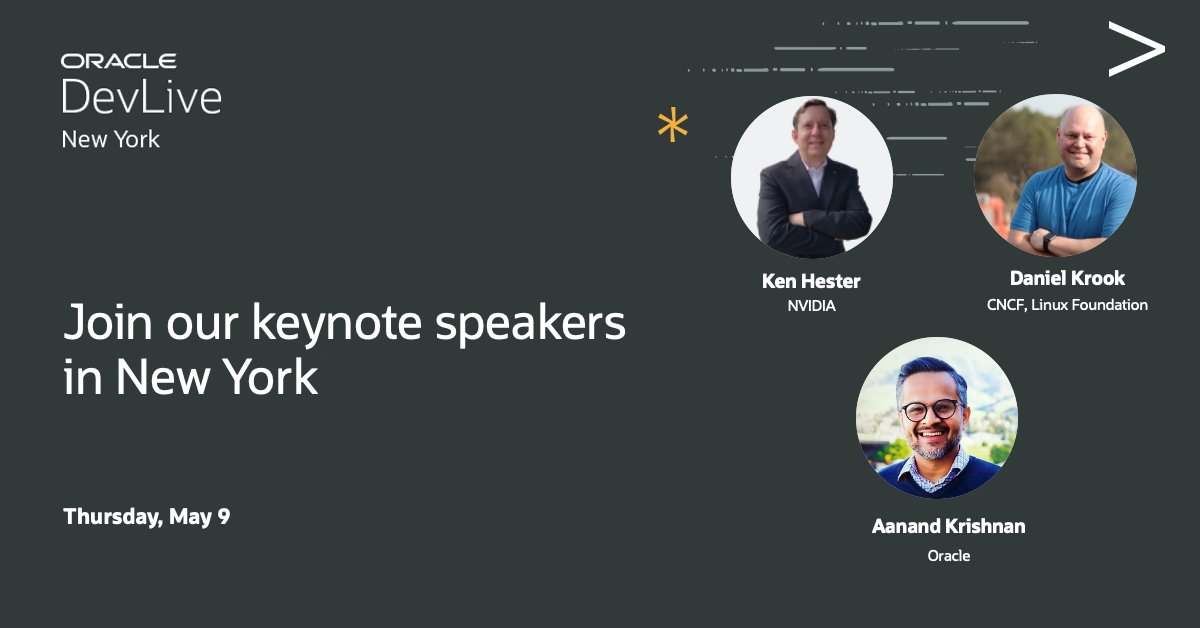 ORACLE
DevLive
New York

Join our keynote speakers in New York

Thursday, May 9

Ken Hester
NVIDIA

Daniel Krook
CNCF, Linux Foundation

Aanand Krishnan
Oracle